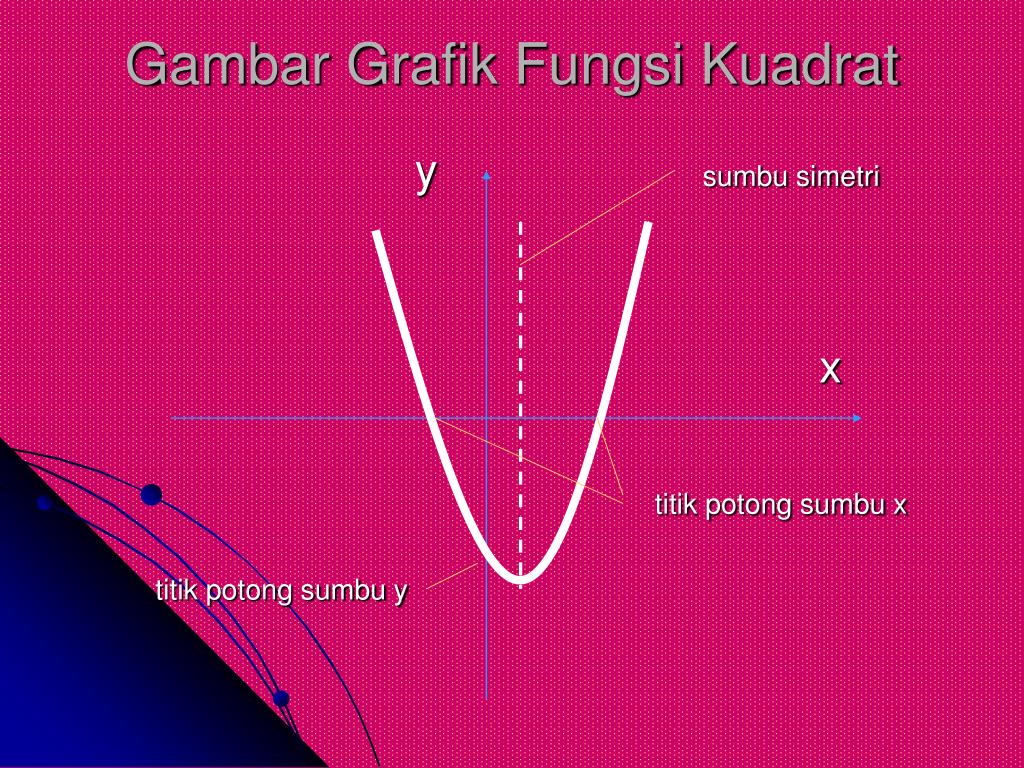 Gambar Grafik Fungsi Kuadrat

y

sumbu simetri

x

titik potong sumbu x

titik potong sumbu y